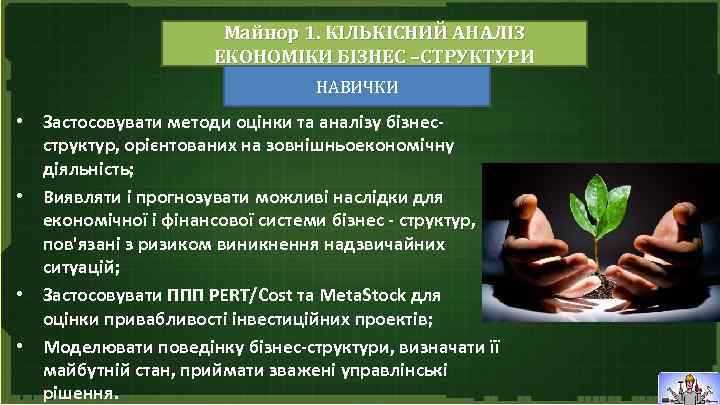 Майнор 1. КІЛЬКІСНИЙ АНАЛІЗ ЕКОНОМІКИ БІЗНЕС –СТРУКТУРИ

НАВИЧКИ

• Застосовувати методи оцінки та аналізу бізнес-структур, орієнтованих на зовнішньоекономічну діяльність;
• Виявляти і прогнозувати можливі наслідки для економічної і фінансової системи бізнес - структур, пов'язані з ризиком виникнення надзвичайних ситуацій;
• Застосовувати ППП PERT/Cost та MetaStock для оцінки привабливості інвестиційних проектів;
• Моделювати поведінку бізнес-структури, визначати її майбутній стан, приймати зважені управлінські рішення.